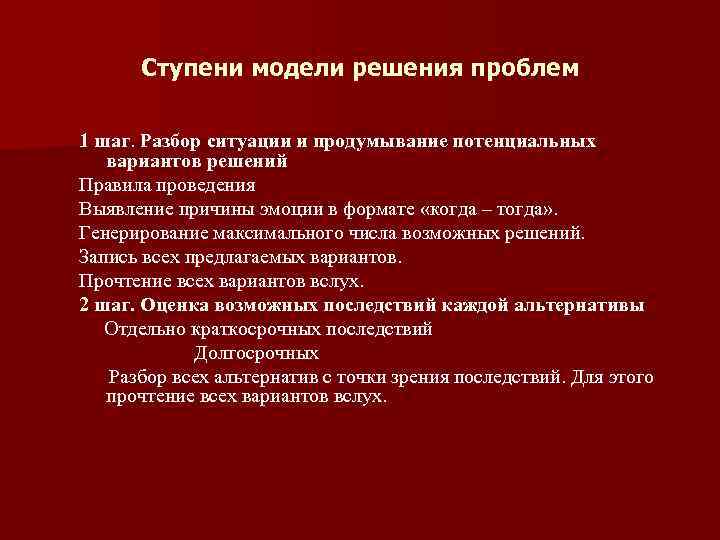 Ступени модели решения проблем

1 шаг. Разбор ситуации и продумывание потенциальных вариантов решений

Правила проведения

Выявление причины эмоции в формате «когда – тогда».

Генерирование максимального числа возможных решений.

Запись всех предлагаемых вариантов.

Прочтение всех вариантов вслух.

2 шаг. Оценка возможных последствий каждой альтернативы

Отдельно краткосрочных последствий

Долгосрочных

Разбор всех альтернатив с точки зрения последствий. Для этого прочтение всех вариантов вслух.